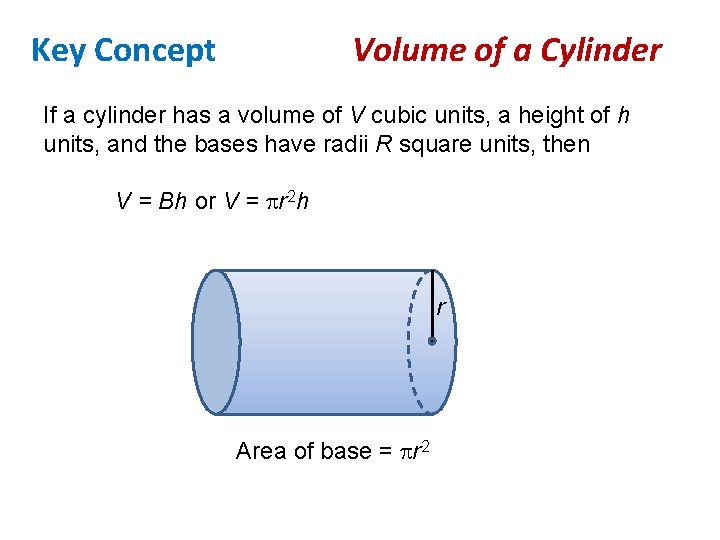 Key Concept

Volume of a Cylinder

If a cylinder has a volume of $V$ cubic units, a height of $h$ units, and the bases have radii $R$ square units, then

$V = Bh$ or $V = \pi r^2 h$

$r$

Area of base = $\pi r^2$